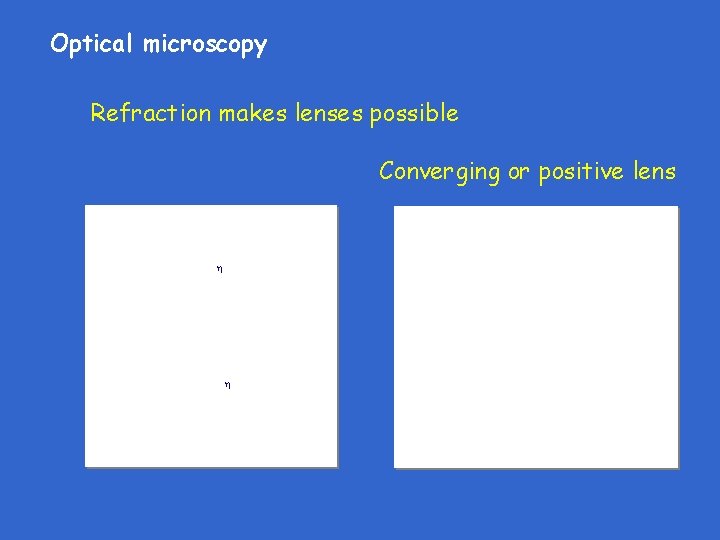 Optical microscopy

Refraction makes lenses possible

Converging or positive lens

$\eta$

$\eta$